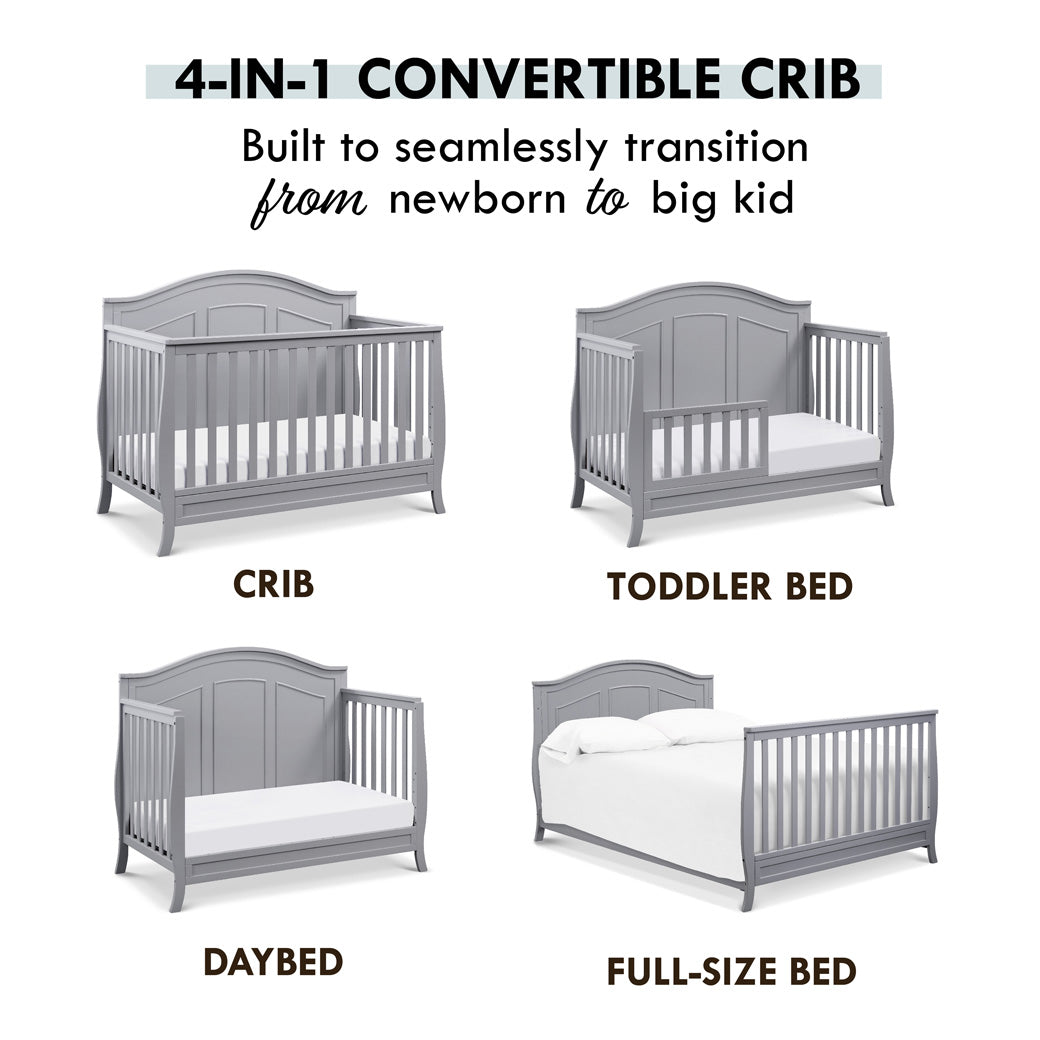 4-IN-1 CONVERTIBLE CRIB

Built to seamlessly transition from newborn to big kid

CRIB

TODDLER BED

DAYBED

FULL-SIZE BED